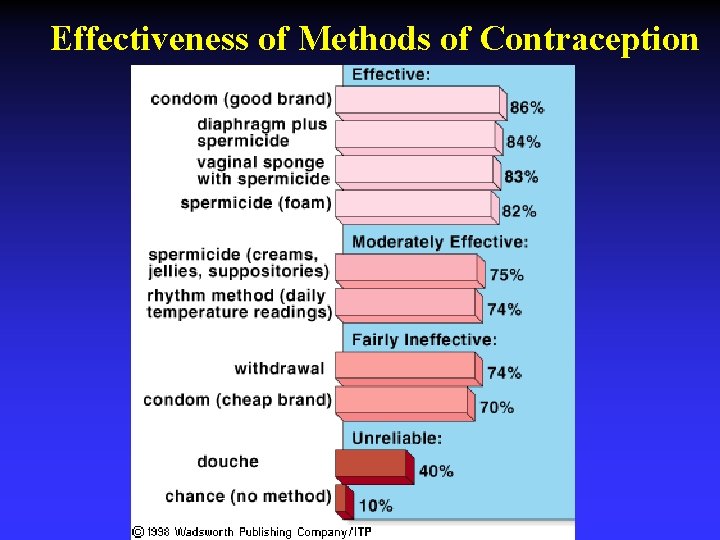 Effectiveness of Methods of Contraception

Effective:

condom (good brand) 86%

diaphragm plus spermicide 84%

vaginal sponge with spermicide 83%

spermicide (foam) 82%

Moderately Effective:

spermicide (creams, jellies, suppositories) 75%

rhythm method (daily temperature readings) 74%

Fairly Ineffective:

withdrawal 74%

condom (cheap brand) 70%

Unreliable:

douche 40%

chance (no method) 10%

© 1998 Wadsworth Publishing Company/ITP